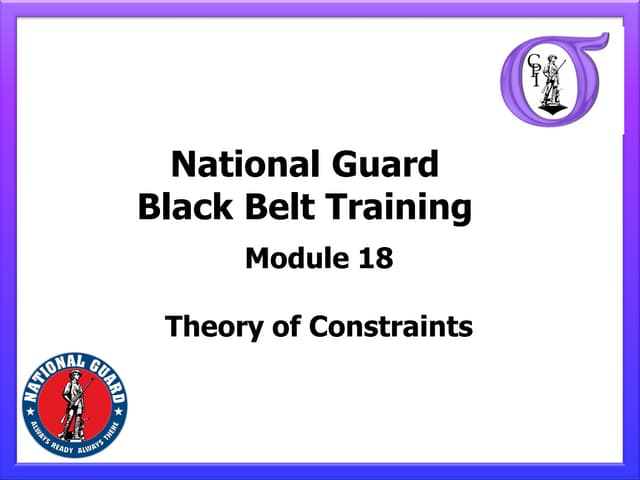 CPI

National Guard
Black Belt Training

Module 18

Theory of Constraints

NATIONAL GUARD
ALWAYS READY ALWAYS THERE